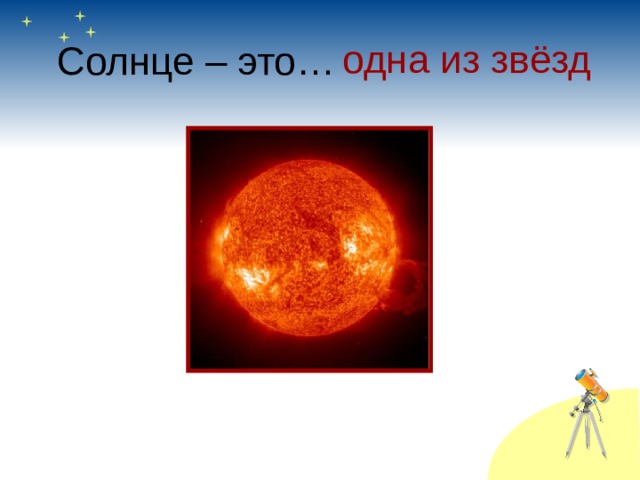 Солнце – это… одна из звёзд